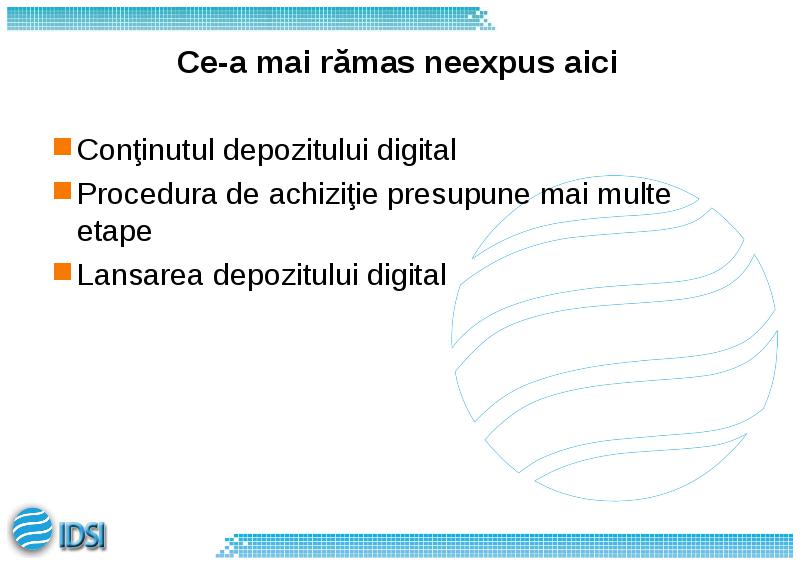 Ce-a mai rămas neexpus aici

Conţinutul depozitului digital

Procedura de achiziţie presupune mai multe etape

Lansarea depozitului digital

IDSI